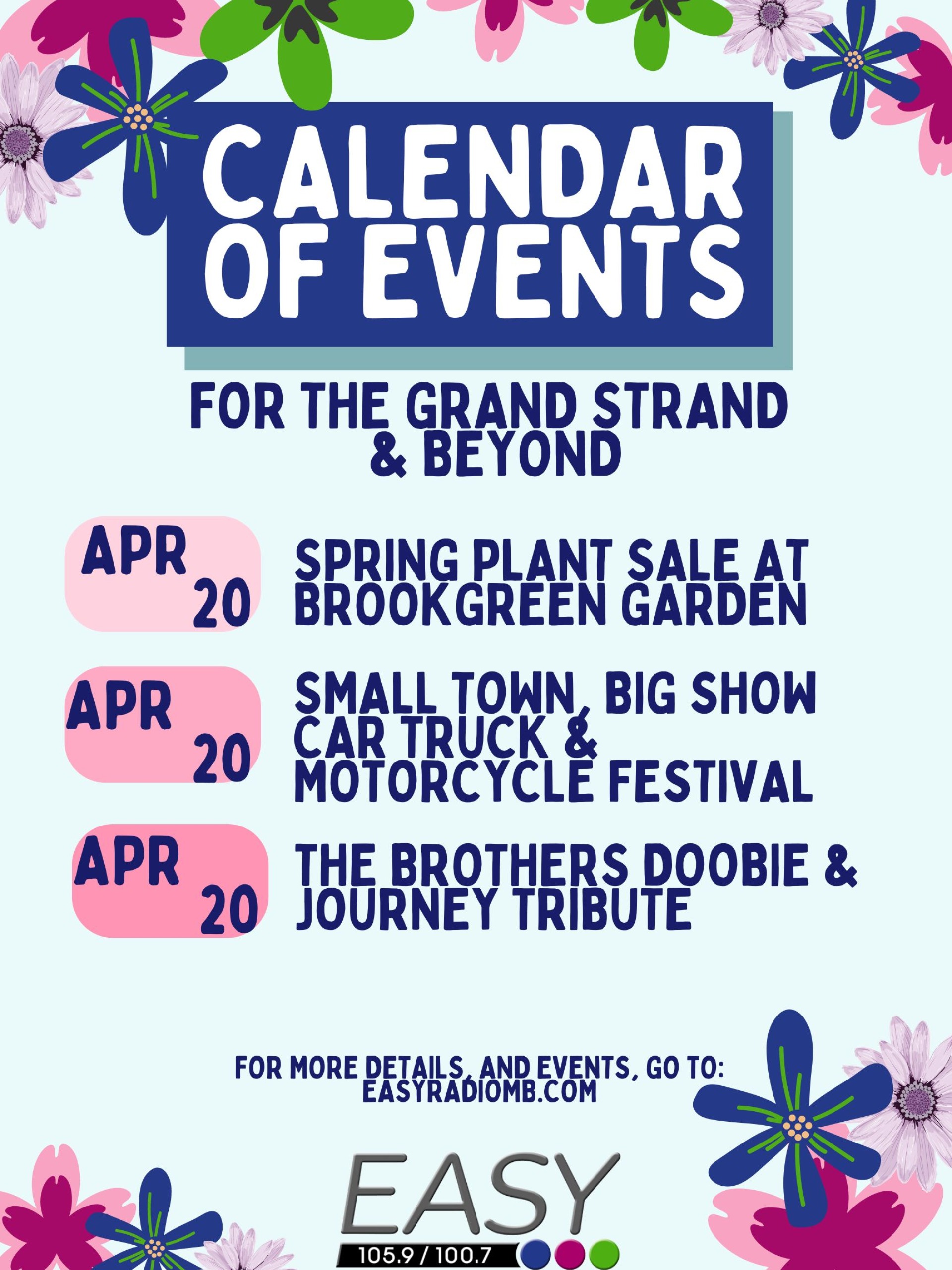 CALENDAR OF EVENTS

FOR THE GRAND STRAND & BEYOND

APR 20 SPRING PLANT SALE AT BROOKGREEN GARDEN

APR 20 SMALL TOWN, BIG SHOW CAR TRUCK & MOTORCYCLE FESTIVAL

APR 20 THE BROTHERS DOOBIE & JOURNEY TRIBUTE

FOR MORE DETAILS, AND EVENTS, GO TO: EASYRADIOMB.COM

EASY
105.9 / 100.7